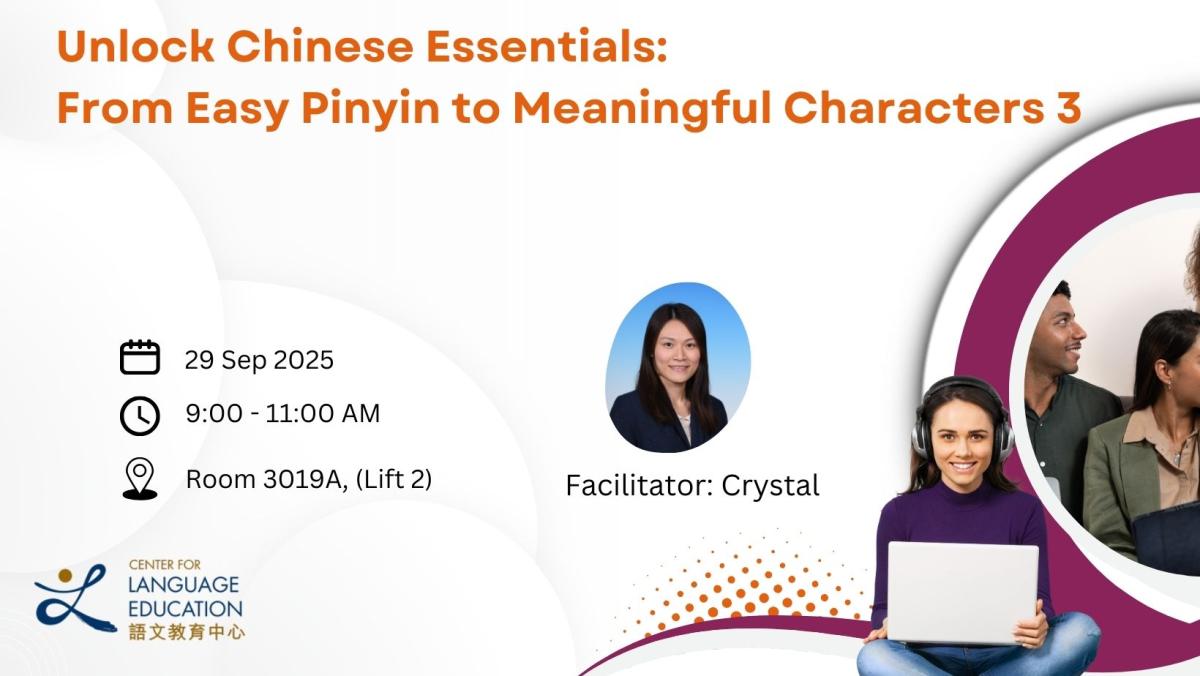 Unlock Chinese Essentials:
From Easy Pinyin to Meaningful Characters 3

29 Sep 2025

9:00 - 11:00 AM

Room 3019A, (Lift 2)

Facilitator: Crystal

CENTER FOR
LANGUAGE
EDUCATION
語文教育中心